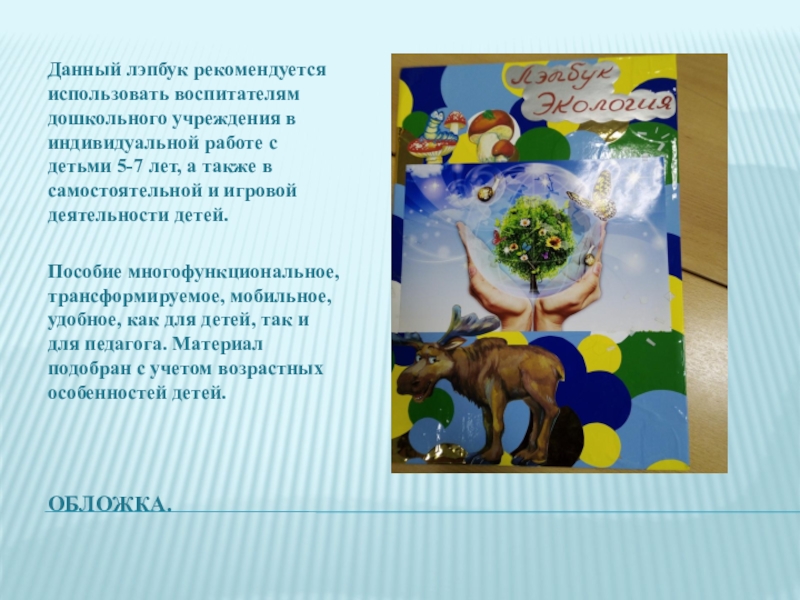 Данный лэпбук рекомендуется использовать воспитателям дошкольного учреждения в индивидуальной работе с детьми 5-7 лет, а также в самостоятельной и игровой деятельности детей.

Пособие многофункциональное, трансформируемое, мобильное, удобное, как для детей, так и для педагога. Материал подобран с учетом возрастных особенностей детей.

Лэпбук Экология

ОБЛОЖКА.